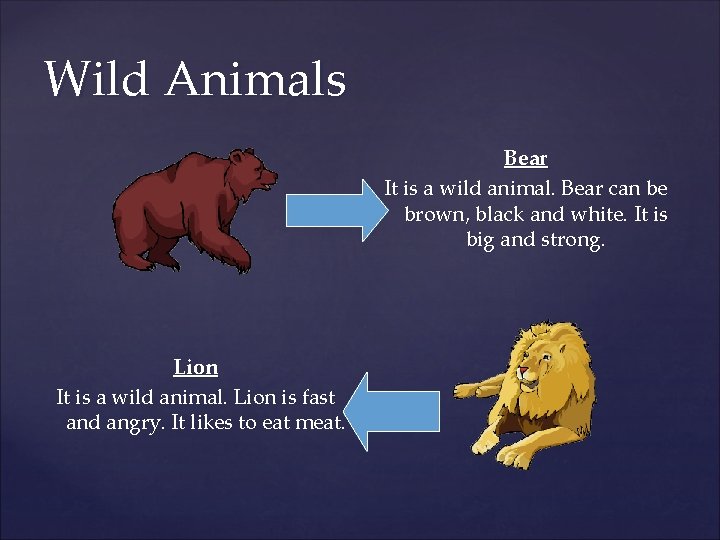 Wild Animals

Bear
It is a wild animal. Bear can be brown, black and white. It is big and strong.

Lion
It is a wild animal. Lion is fast and angry. It likes to eat meat.